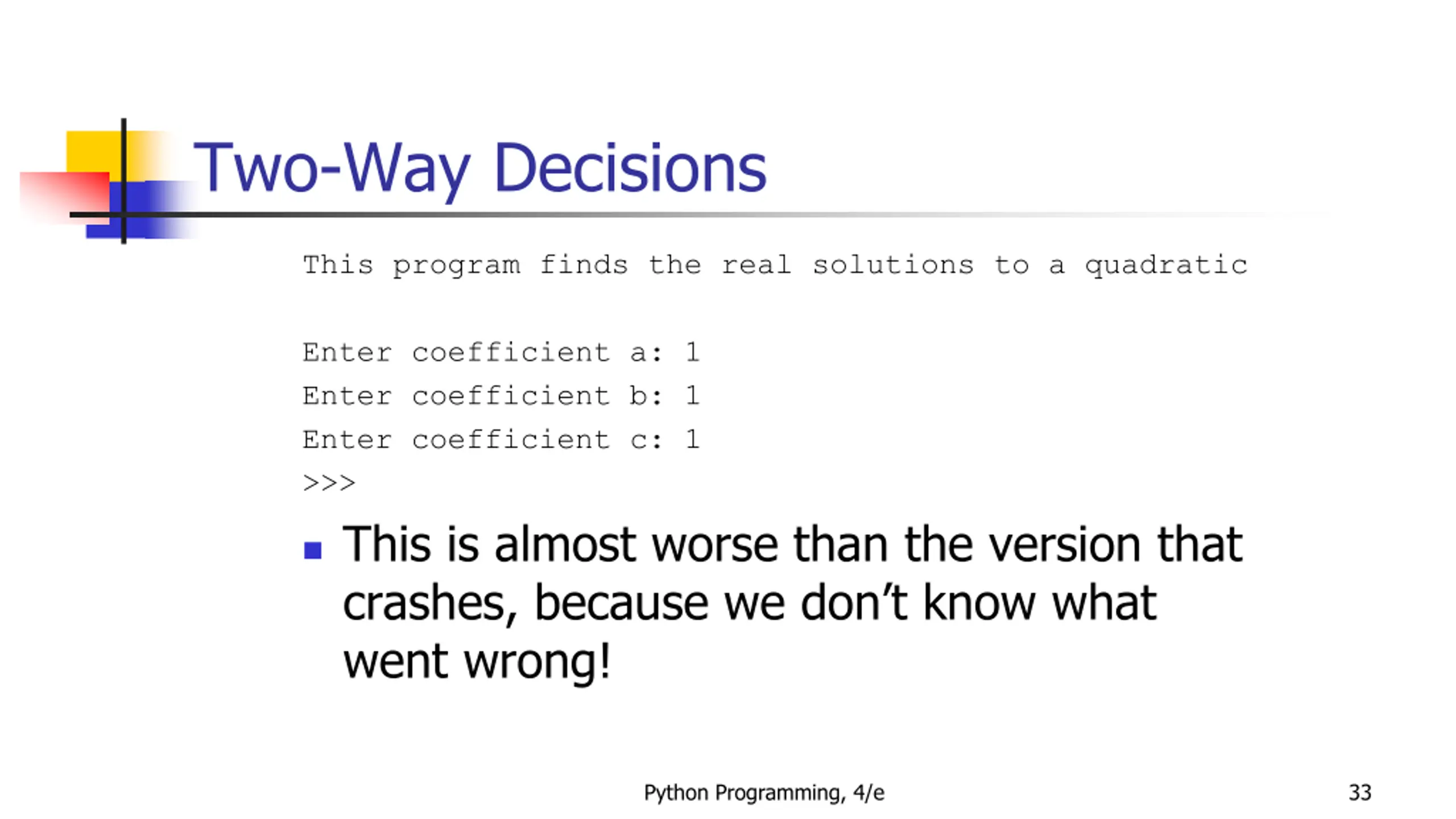 Two-Way Decisions

This program finds the real solutions to a quadratic

Enter coefficient a: 1
Enter coefficient b: 1
Enter coefficient c: 1
>>>

This is almost worse than the version that crashes, because we don't know what went wrong!

Python Programming, 4/e

33